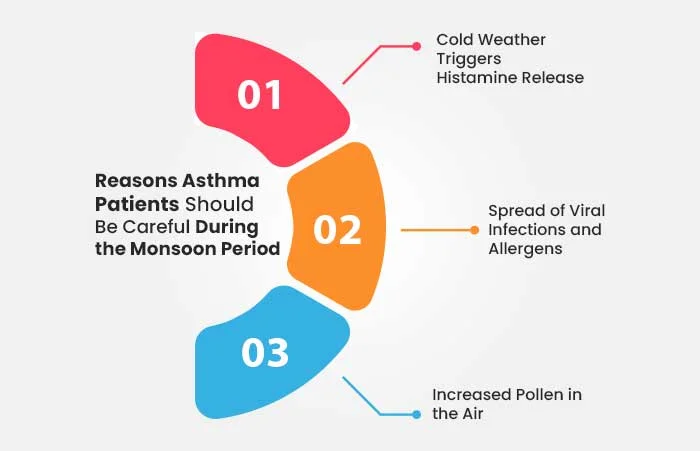 Reasons Asthma Patients Should Be Careful During the Monsoon Period

01

Cold Weather Triggers Histamine Release

02

Spread of Viral Infections and Allergens

03

Increased Pollen in the Air